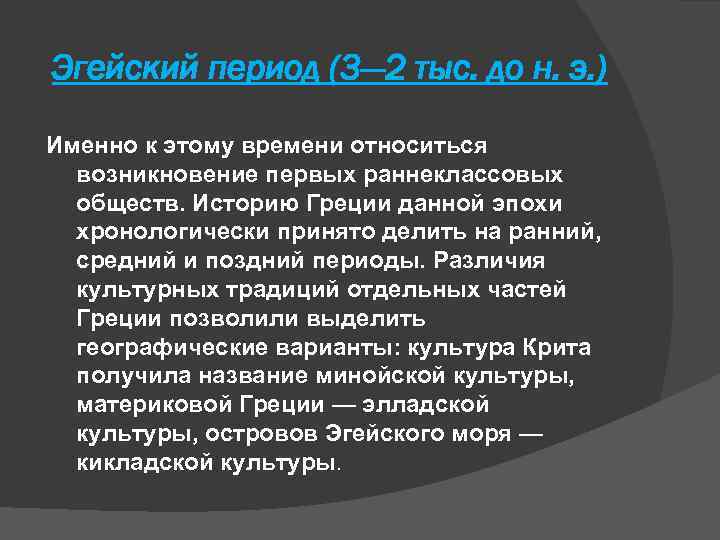 Эгейский период (3—2 тыс. до н. э.)

Именно к этому времени относиться возникновение первых раннеклассовых обществ. Историю Греции данной эпохи хронологически принято делить на ранний, средний и поздний периоды. Различия культурных традиций отдельных частей Греции позволили выделить географические варианты: культура Крита получила название минойской культуры, материковой Греции — элладской культуры, островов Эгейского моря — кикладской культуры.